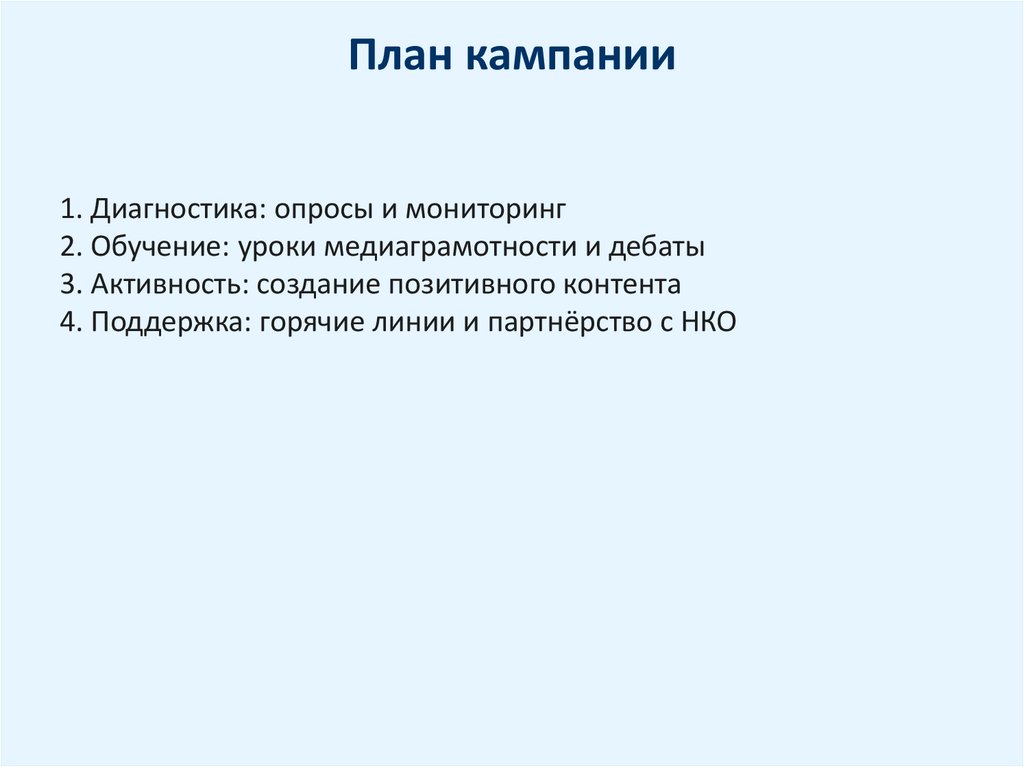 План кампании

1. Диагностика: опросы и мониторинг
2. Обучение: уроки медиаграмотности и дебаты
3. Активность: создание позитивного контента
4. Поддержка: горячие линии и партнёрство с НКО